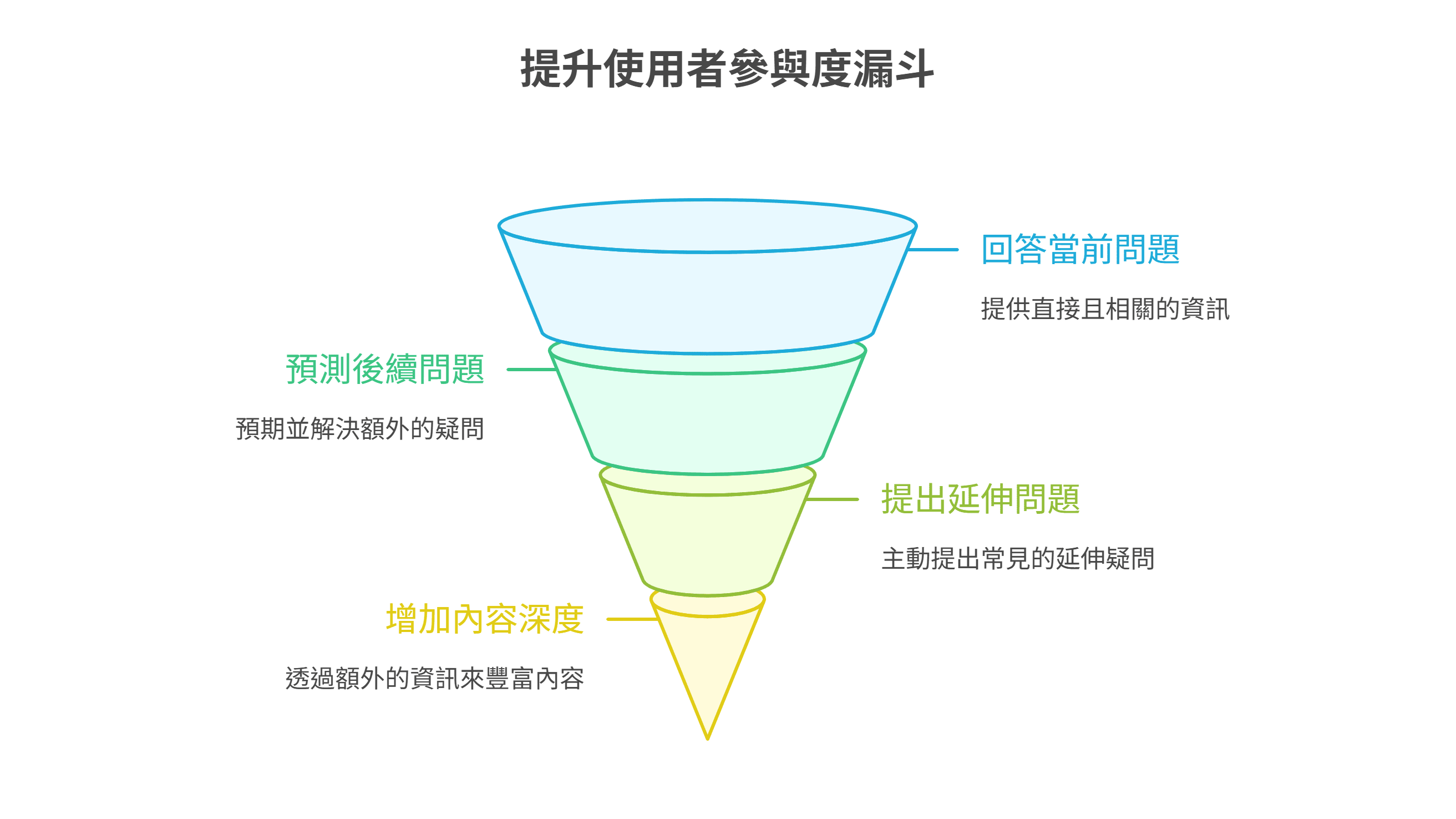 提升使用者參與度漏斗

回答當前問題

提供直接且相關的資訊

預測後續問題

預期並解決額外的疑問

提出延伸問題

主動提出常見的延伸疑問

增加內容深度

透過額外的資訊來豐富內容